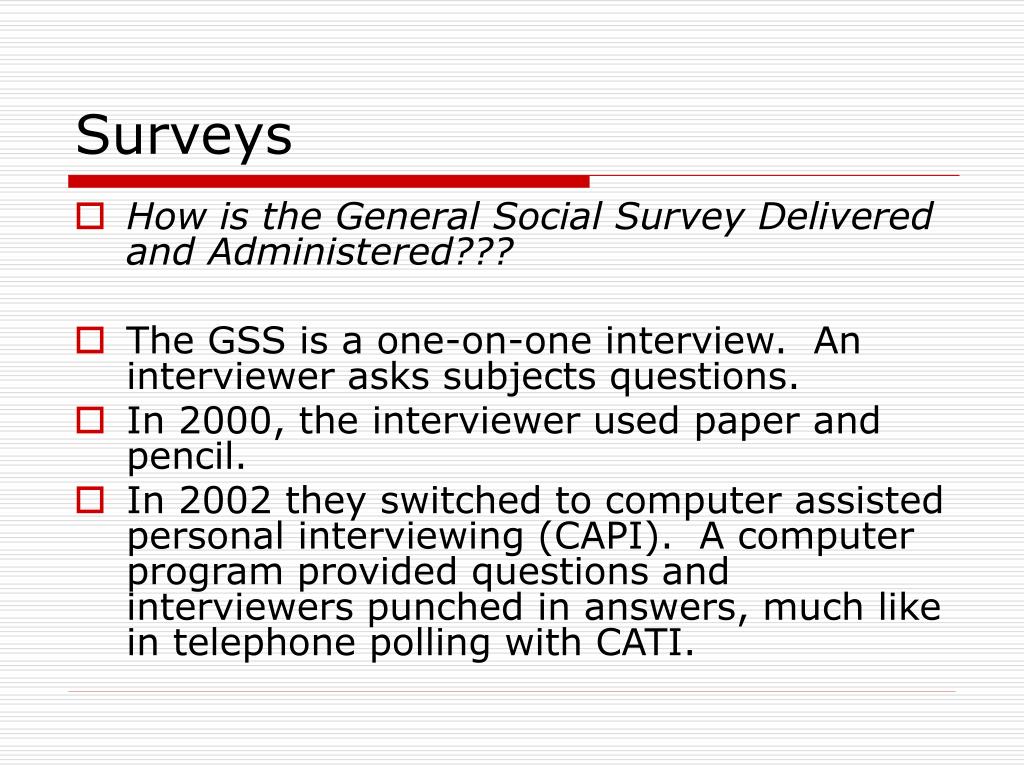 Surveys

How is the General Social Survey Delivered and Administered???

The GSS is a one-on-one interview. An interviewer asks subjects questions.

In 2000, the interviewer used paper and pencil.

In 2002 they switched to computer assisted personal interviewing (CAPI). A computer program provided questions and interviewers punched in answers, much like in telephone polling with CATI.